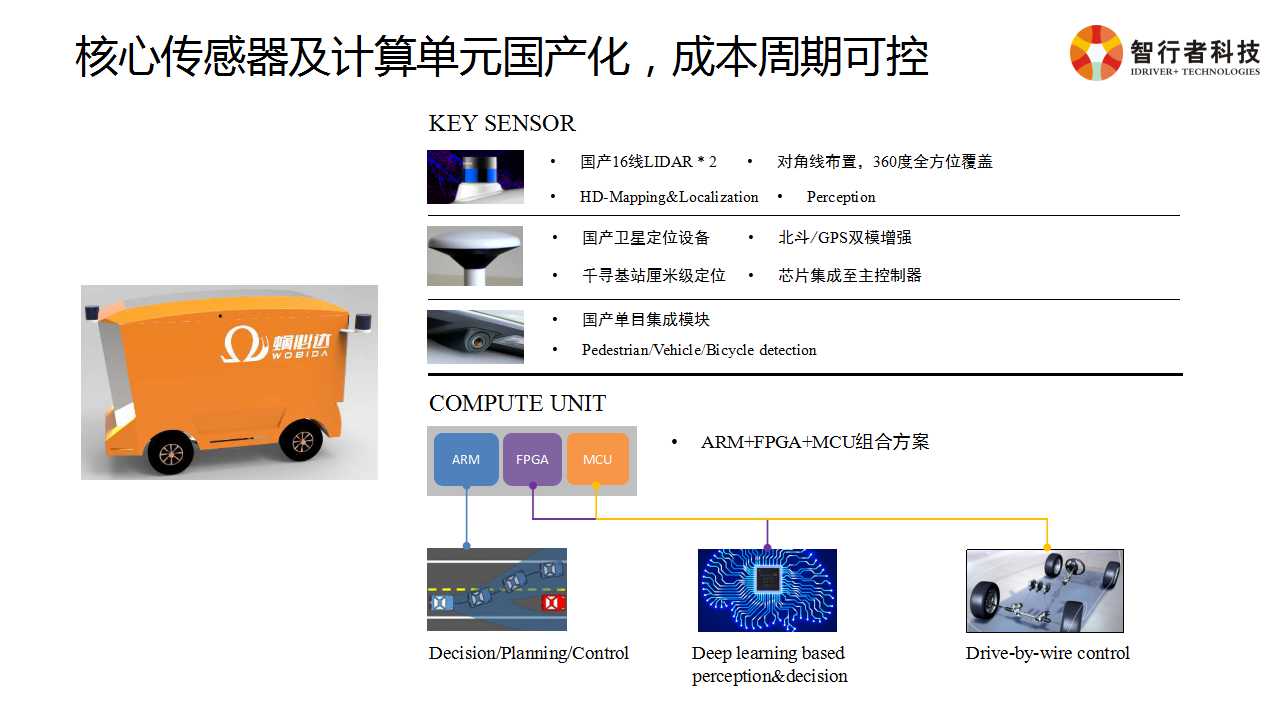 核心传感器及计算单元国产化，成本周期可控

智行者科技
IDRIVER+ TECHNOLOGIES

蜗必达
WOBIDA

KEY SENSOR

• 国产16线LIDAR * 2 • 对角线布置，360度全方位覆盖
• HD-Mapping&Localization • Perception

• 国产卫星定位设备 • 北斗/GPS双模增强
• 千寻基站厘米级定位 • 芯片集成至主控制器

• 国产单目集成模块
• Pedestrian/Vehicle/Bicycle detection

COMPUTE UNIT

ARM FPGA MCU

• ARM+FPGA+MCU组合方案

Decision/Planning/Control

Deep learning based perception&decision

Drive-by-wire control